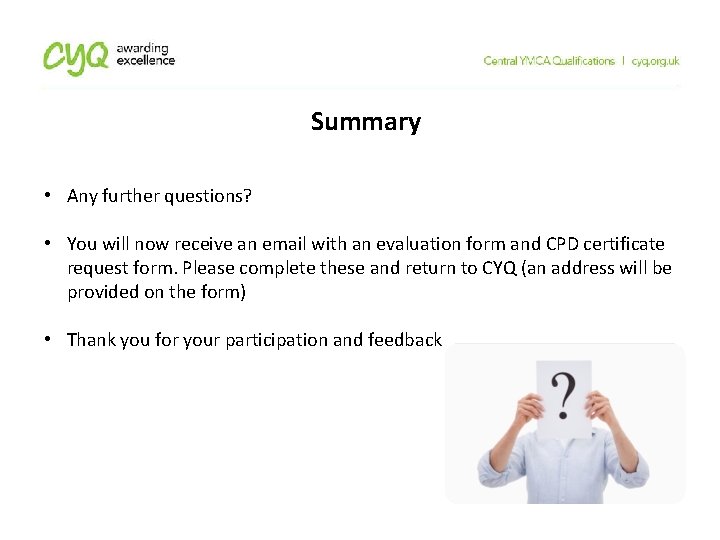 CYQ awarding excellence

Central YMCA Qualifications | cyq.org.uk

Summary

• Any further questions?

• You will now receive an email with an evaluation form and CPD certificate request form. Please complete these and return to CYQ (an address will be provided on the form)

• Thank you for your participation and feedback

?